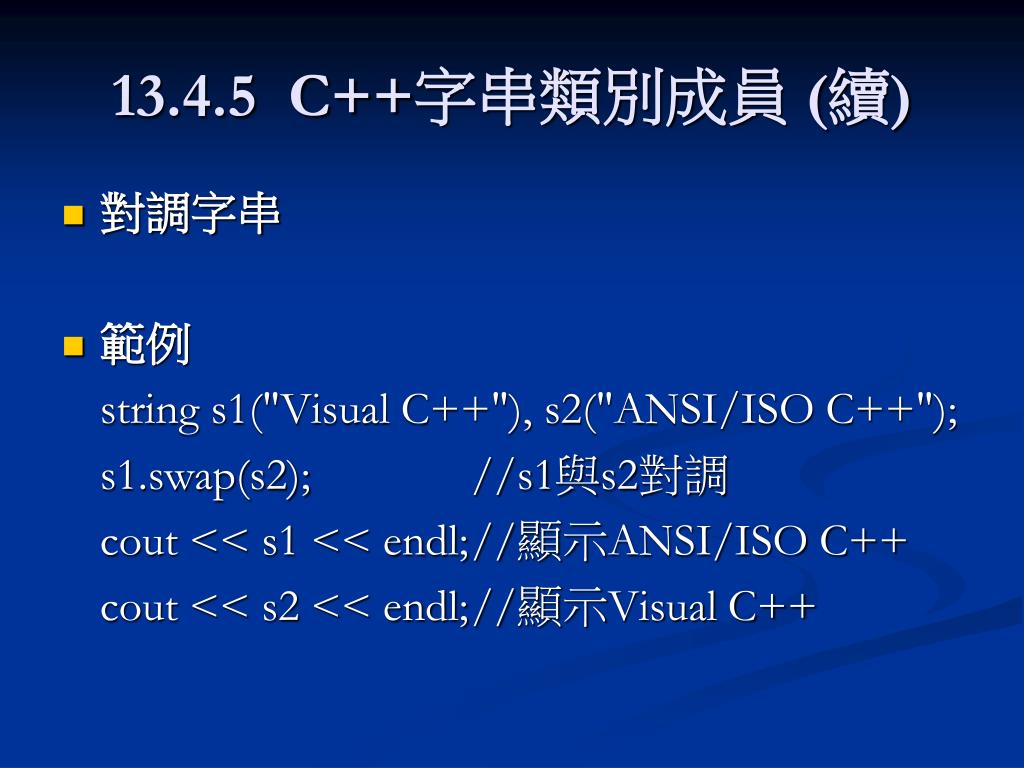 13.4.5 C++字串類別成員 (續)

對調字串

範例
string s1("Visual C++"), s2("ANSI/ISO C++");
s1.swap(s2); //s1與s2對調
cout << s1 << endl;//顯示ANSI/ISO C++
cout << s2 << endl;//顯示Visual C++